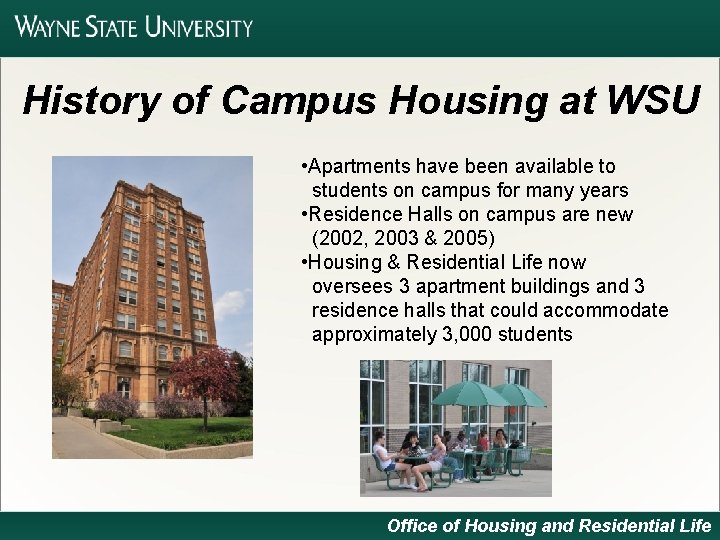 WAYNE STATE UNIVERSITY

History of Campus Housing at WSU

•Apartments have been available to students on campus for many years
•Residence Halls on campus are new (2002, 2003 & 2005)
•Housing & Residential Life now oversees 3 apartment buildings and 3 residence halls that could accommodate approximately 3,000 students

Office of Housing and Residential Life